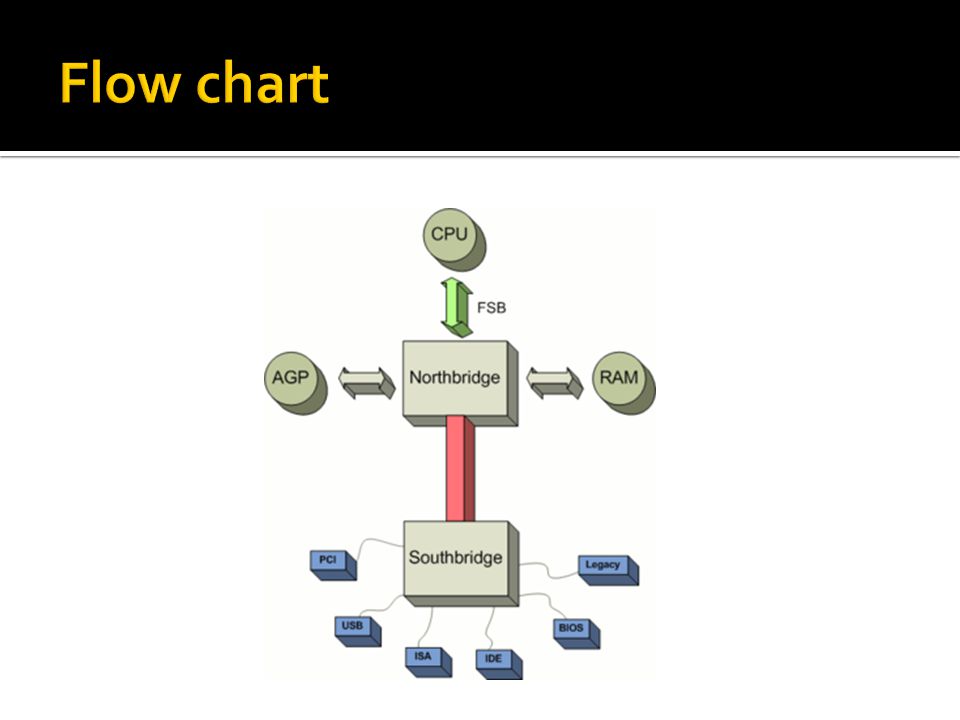 Flow chart

CPU
FSB
AGP
Northbridge
RAM
Southbridge
PCI
Legacy
USB
BIOS
ISA
IDE